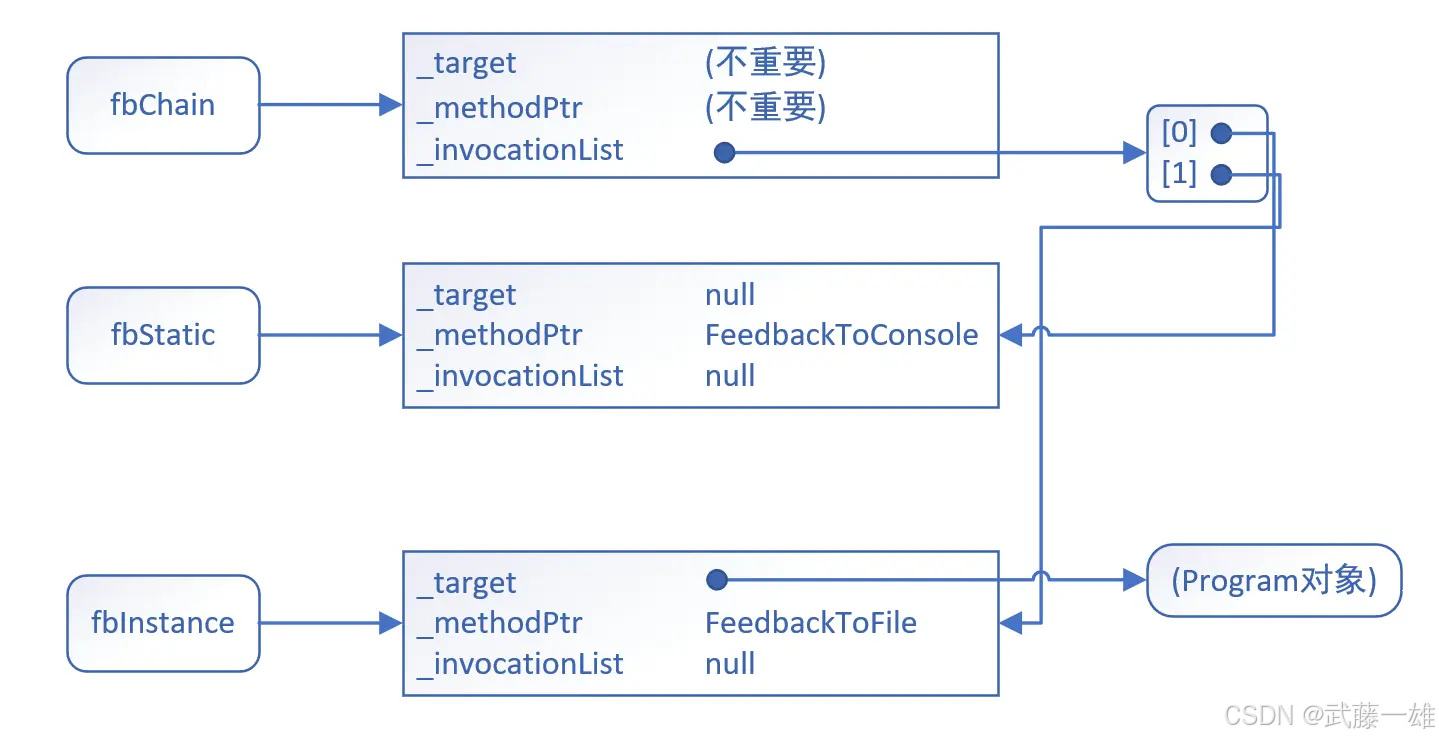 fbChain

_target (不重要)
_methodPtr (不重要)
_invocationList

[0]
[1]

fbStatic

_target null
_methodPtr FeedbackToConsole
_invocationList null

fbInstance

_target
_methodPtr FeedbackToFile
_invocationList null

(Program对象)

CSDN @武藤一雄